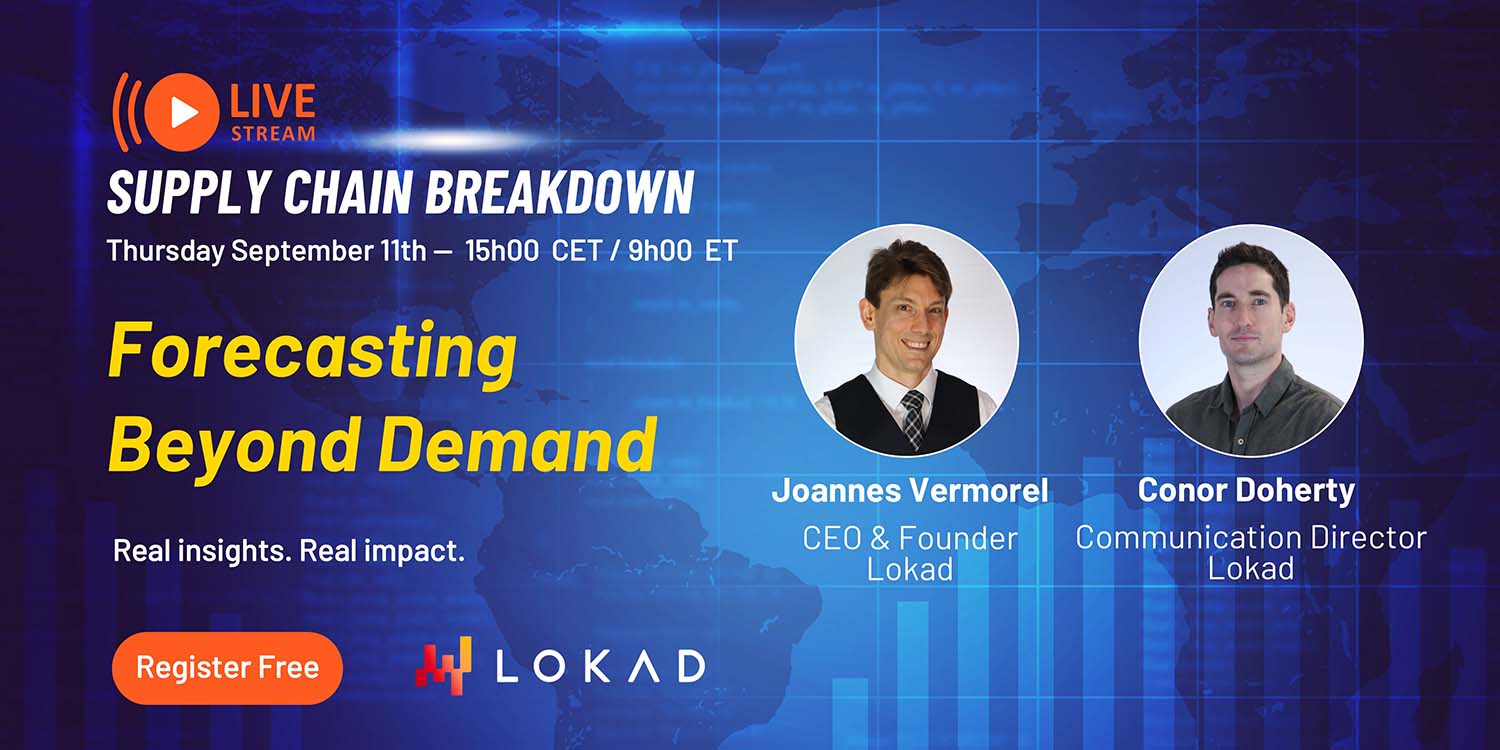 LIVE STREAM

SUPPLY CHAIN BREAKDOWN

Thursday September 11th — 15h00 CET / 9h00 ET

Forecasting Beyond Demand

Real insights. Real impact.

Register Free

LOKAD

Joannes Vermorel
CEO & Founder
Lokad

Conor Doherty
Communication Director
Lokad